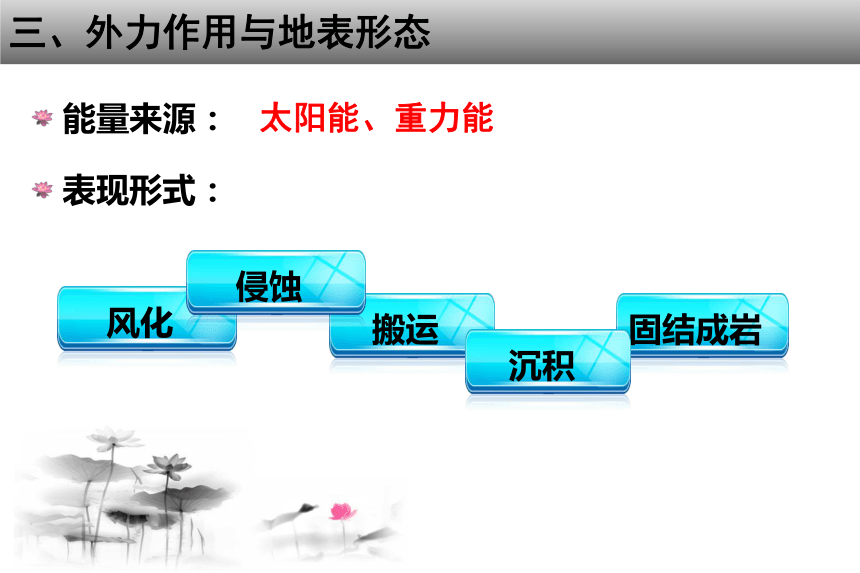 三、外力作用与地表形态

能量来源： 太阳能、重力能

表现形式：

风化
侵蚀
搬运
沉积
固结成岩